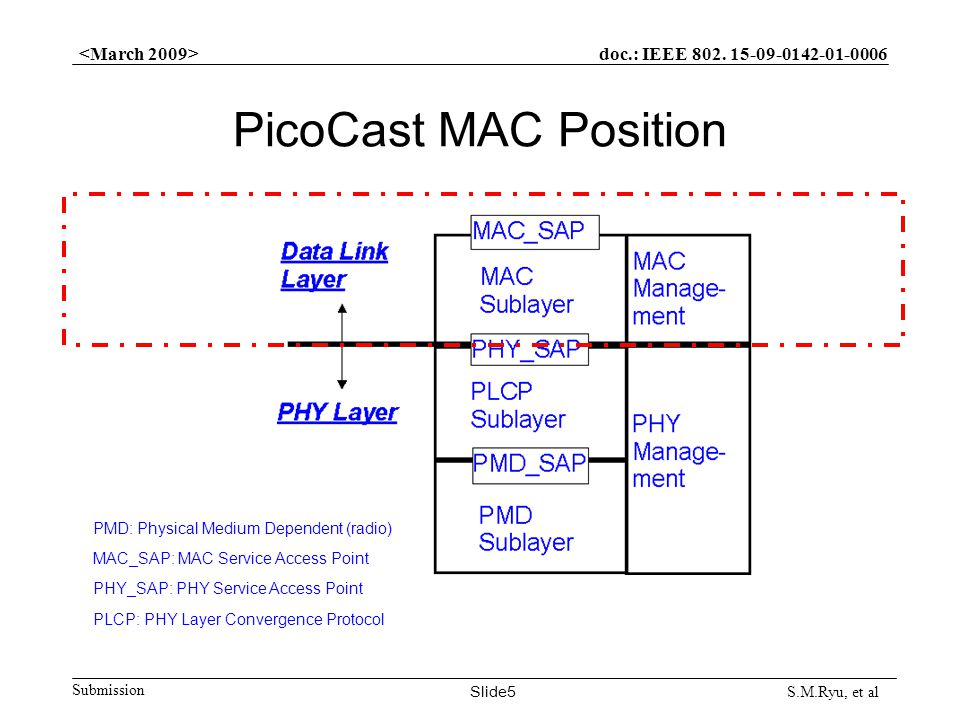 <March 2009>

doc.: IEEE 802. 15-09-0142-01-0006

PicoCast MAC Position

Data Link Layer

PHY Layer

MAC_SAP

MAC Sublayer

MAC Management

PHY_SAP

PLCP Sublayer

PMD_SAP

PMD Sublayer

PHY Management

PMD: Physical Medium Dependent (radio)

MAC_SAP: MAC Service Access Point

PHY_SAP: PHY Service Access Point

PLCP: PHY Layer Convergence Protocol

Submission

Slide5

S.M.Ryu, et al